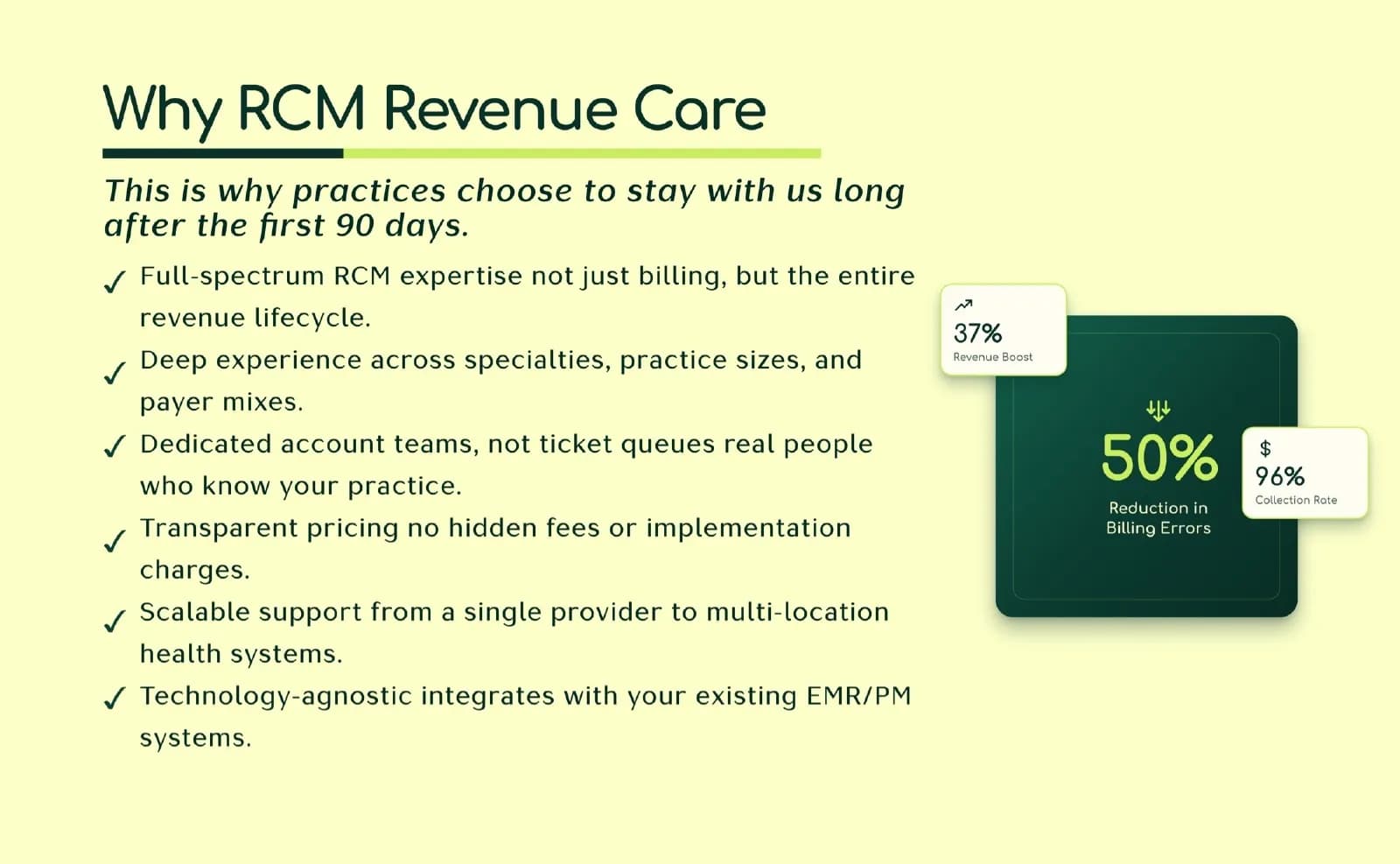 Why RCM Revenue Care

This is why practices choose to stay with us long after the first 90 days.

✓ Full-spectrum RCM expertise not just billing, but the entire revenue lifecycle.

✓ Deep experience across specialties, practice sizes, and payer mixes.

✓ Dedicated account teams, not ticket queues real people who know your practice.

✓ Transparent pricing no hidden fees or implementation charges.

✓ Scalable support from a single provider to multi-location health systems.

✓ Technology-agnostic integrates with your existing EMR/PM systems.

37%
Revenue Boost

50%
Reduction in Billing Errors

$
96%
Collection Rate